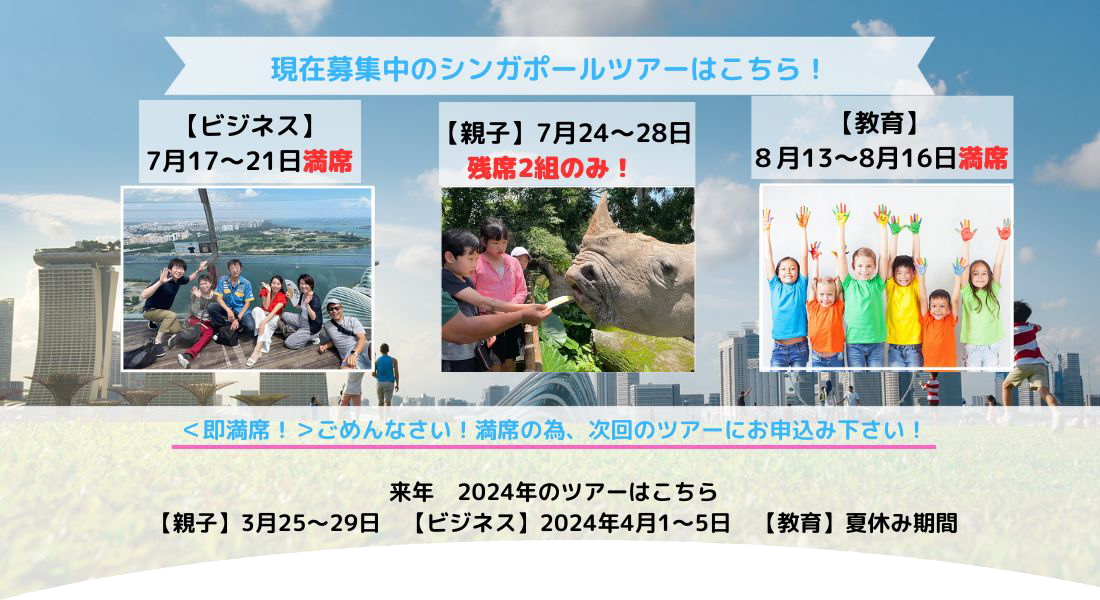 現在募集中のシンガポールツアーはこちら！

【ビジネス】
7月17〜21日満席

【親子】7月24〜28日
残席2組のみ！

【教育】
８月13〜8月16日満席

＜即満席！＞ごめんなさい！満席の為、次回のツアーにお申込み下さい！

来年　2024年のツアーはこちら
【親子】3月25〜29日　【ビジネス】2024年4月1〜5日　【教育】夏休み期間